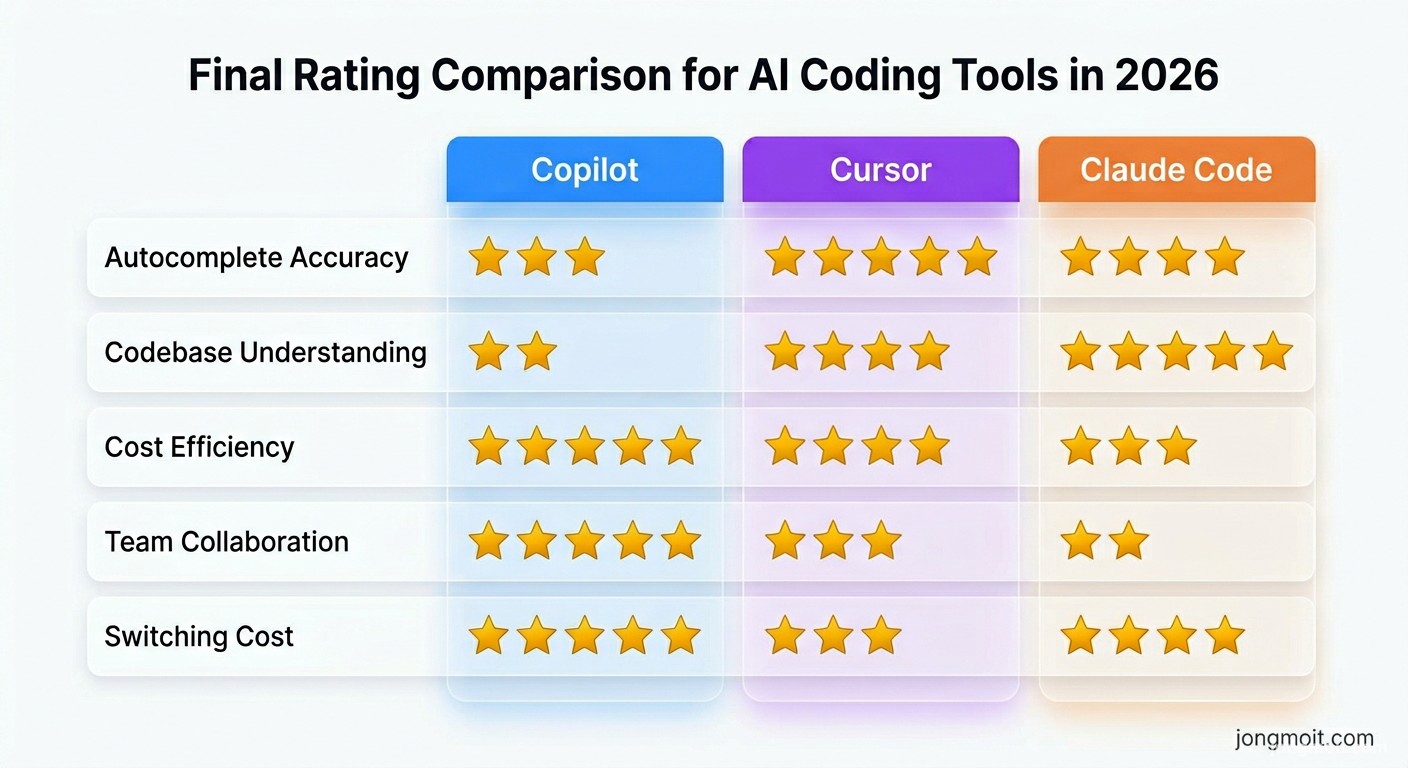 Final Rating Comparison for AI Coding Tools in 2026

| | Copilot | Cursor | Claude Code |
|---|---|---|---|
| Autocomplete Accuracy | ★★★ | ★★★★★ | ★★★★ |
| Codebase Understanding | ★★ | ★★★★ | ★★★★★ |
| Cost Efficiency | ★★★★★ | ★★★★ | ★★★ |
| Team Collaboration | ★★★★★ | ★★★ | ★★ |
| Switching Cost | ★★★★★ | ★★★ | ★★★★ |

jongmoit.com